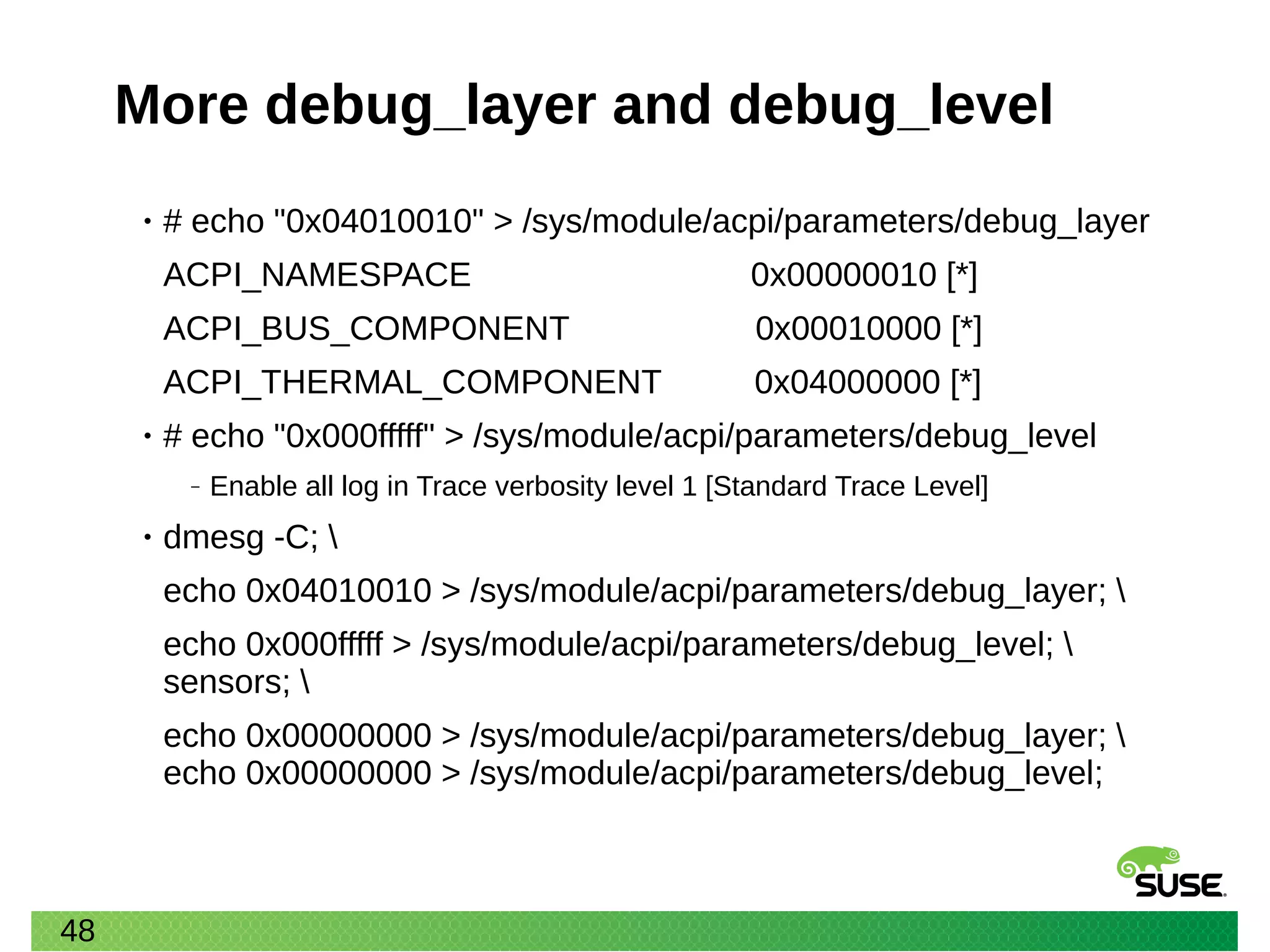 More debug_layer and debug_level

• # echo "0x04010010" > /sys/module/acpi/parameters/debug_layer

ACPI_NAMESPACE 0x00000010 [*]

ACPI_BUS_COMPONENT 0x00010000 [*]

ACPI_THERMAL_COMPONENT 0x04000000 [*]

• # echo "0x000fffff" > /sys/module/acpi/parameters/debug_level

– Enable all log in Trace verbosity level 1 [Standard Trace Level]

• dmesg -C; \

echo 0x04010010 > /sys/module/acpi/parameters/debug_layer; \

echo 0x000fffff > /sys/module/acpi/parameters/debug_level; \
sensors; \

echo 0x00000000 > /sys/module/acpi/parameters/debug_layer; \
echo 0x00000000 > /sys/module/acpi/parameters/debug_level;

SUSE.

48